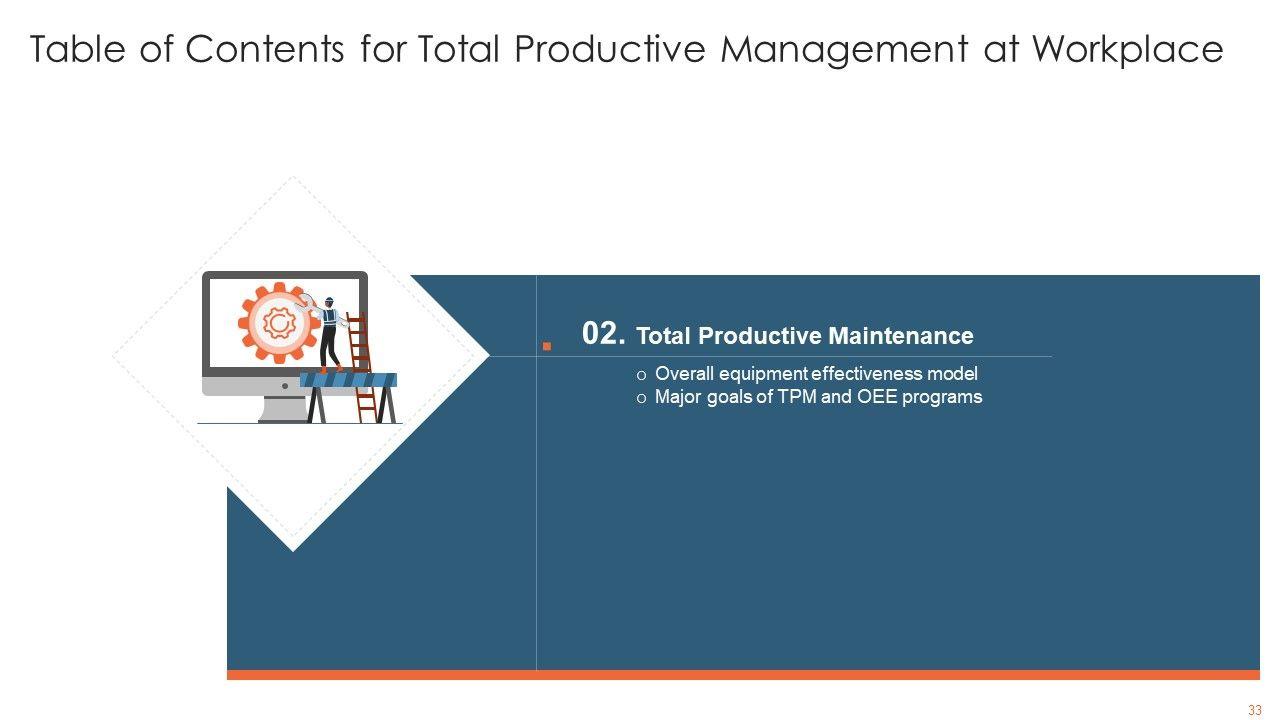 Table of Contents for Total Productive Management at Workplace

02. Total Productive Maintenance

o Overall equipment effectiveness model
o Major goals of TPM and OEE programs

33